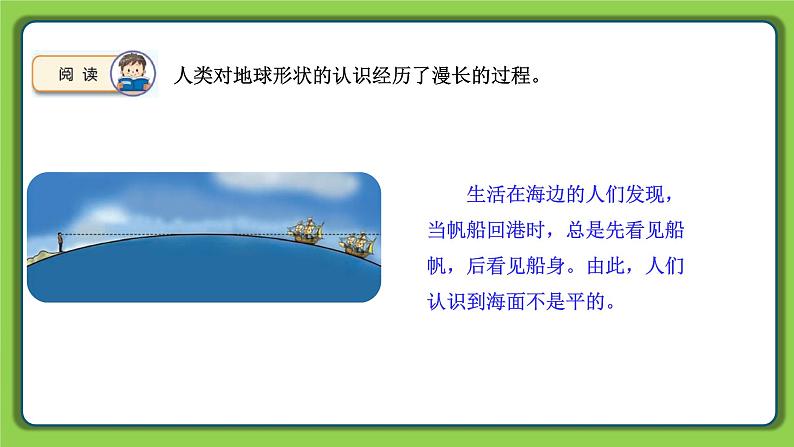 阅读

人类对地球形状的认识经历了漫长的过程。

生活在海边的人们发现，当帆船回港时，总是先看见船帆，后看见船身。由此，人们认识到海面不是平的。